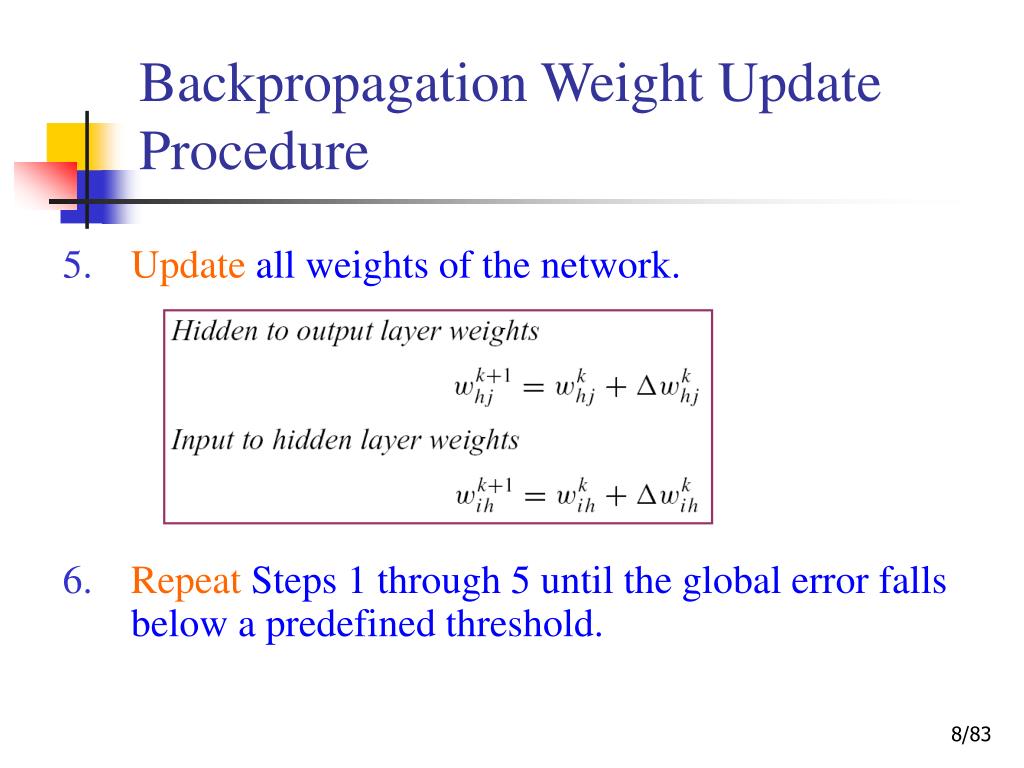 Backpropagation Weight Update Procedure

5. Update all weights of the network.

Hidden to output layer weights

$w_{hj}^{k+1} = w_{hj}^{k} + \Delta w_{hj}^{k}$

Input to hidden layer weights

$w_{ih}^{k+1} = w_{ih}^{k} + \Delta w_{ih}^{k}$

6. Repeat Steps 1 through 5 until the global error falls below a predefined threshold.

8/83